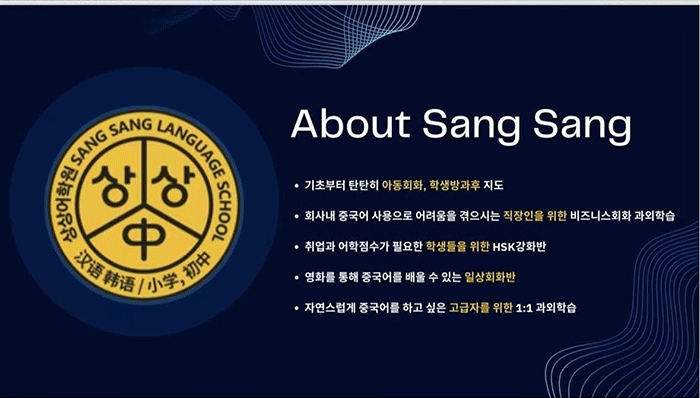 상상어학원 SANG SANG LANGUAGE SCHOOL
상 상
中
汉语韩语 / 小学, 初中

About Sang Sang

• 기초부터 탄탄히 아동회화, 학생방과후 지도
• 회사내 중국어 사용으로 어려움을 겪으시는 직장인을 위한 비즈니스회화 과외학습
• 취업과 어학점수가 필요한 학생들을 위한 HSK강화반
• 영화를 통해 중국어를 배울 수 있는 일상회화반
• 자연스럽게 중국어를 하고 싶은 고급자를 위한 1:1 과외학습